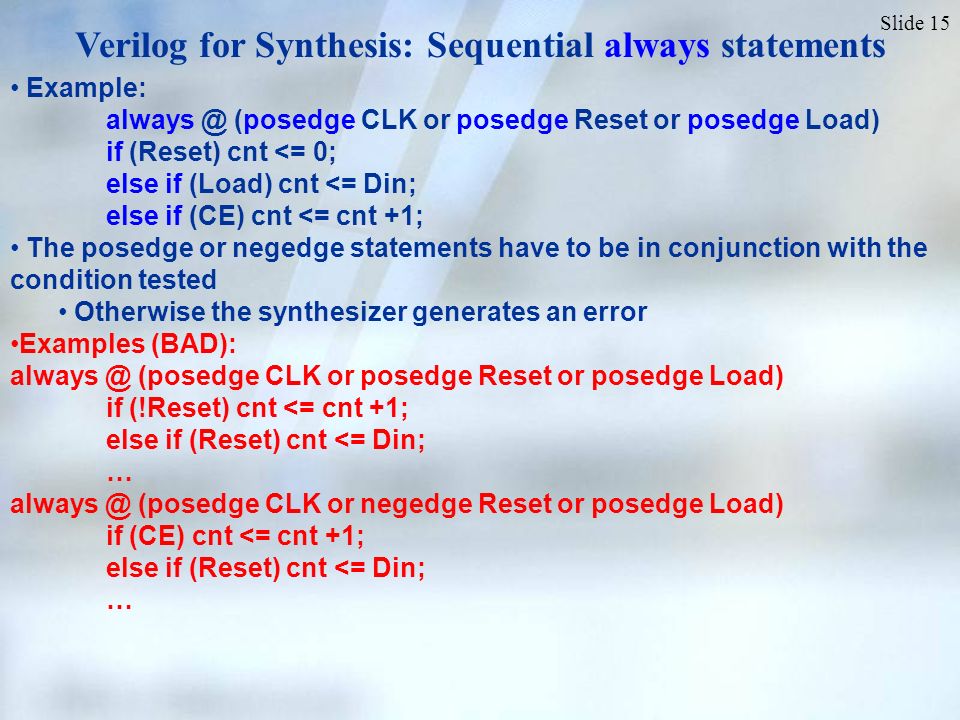 Slide 15

Verilog for Synthesis: Sequential always statements

• Example:

always @ (posedge CLK or posedge Reset or posedge Load)
if (Reset) cnt <= 0;
else if (Load) cnt <= Din;
else if (CE) cnt <= cnt +1;

• The posedge or negedge statements have to be in conjunction with the condition tested

• Otherwise the synthesizer generates an error

•Examples (BAD):

always @ (posedge CLK or posedge Reset or posedge Load)
if (!Reset) cnt <= cnt +1;
else if (Reset) cnt <= Din;
…

always @ (posedge CLK or negedge Reset or posedge Load)
if (CE) cnt <= cnt +1;
else if (Reset) cnt <= Din;
…